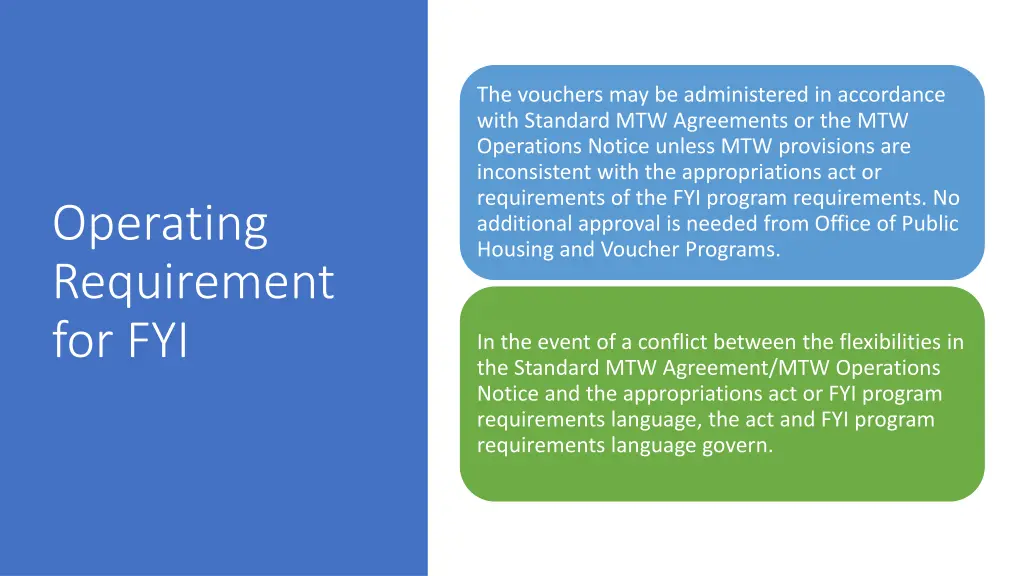 Operating Requirement for FYI

The vouchers may be administered in accordance with Standard MTW Agreements or the MTW Operations Notice unless MTW provisions are inconsistent with the appropriations act or requirements of the FYI program requirements. No additional approval is needed from Office of Public Housing and Voucher Programs.

In the event of a conflict between the flexibilities in the Standard MTW Agreement/MTW Operations Notice and the appropriations act or FYI program requirements language, the act and FYI program requirements language govern.